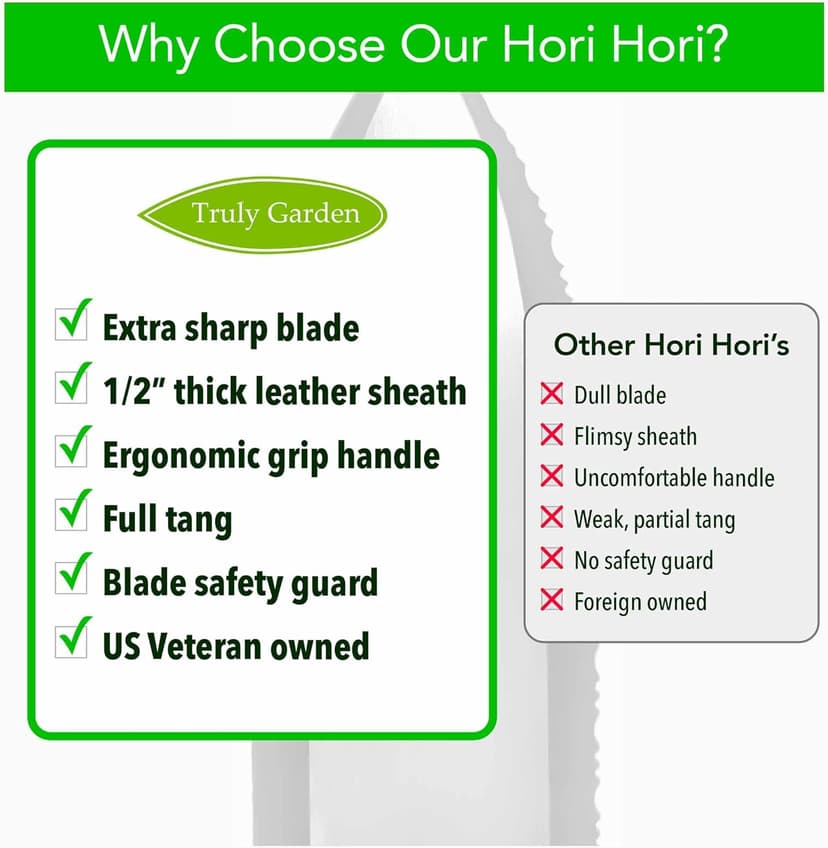 Why Choose Our Hori Hori?

Truly Garden

✓ Extra sharp blade
✓ 1/2" thick leather sheath
✓ Ergonomic grip handle
✓ Full tang
✓ Blade safety guard
✓ US Veteran owned

Other Hori Hori's

✗ Dull blade
✗ Flimsy sheath
✗ Uncomfortable handle
✗ Weak, partial tang
✗ No safety guard
✗ Foreign owned